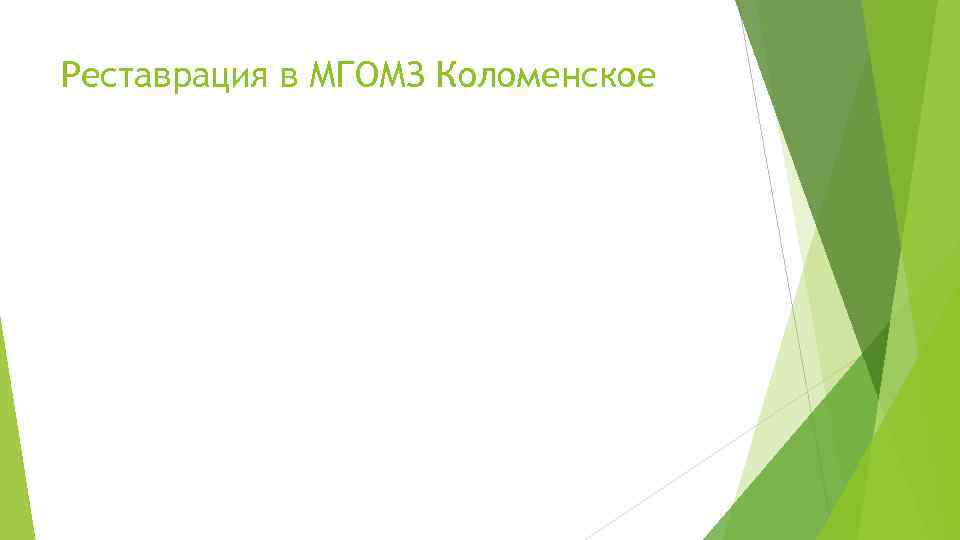 Реставрация в МГОМЗ Коломенское